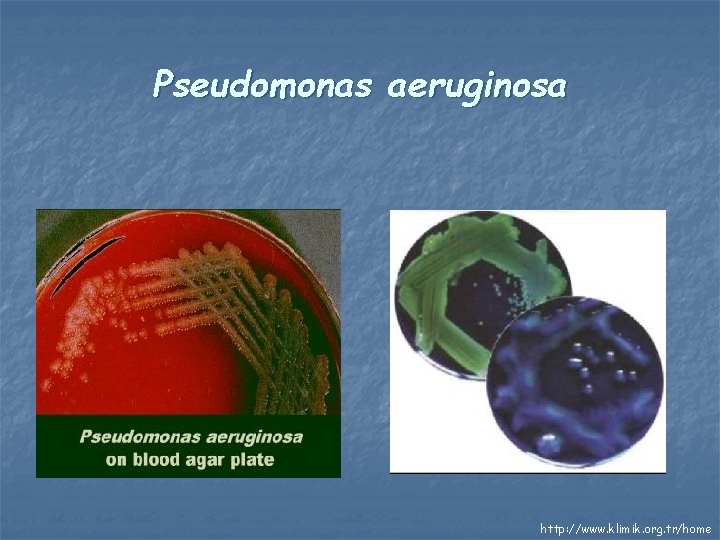 Pseudomonas aeruginosa

Pseudomonas aeruginosa on blood agar plate

http://www.klimik.org.tr/home